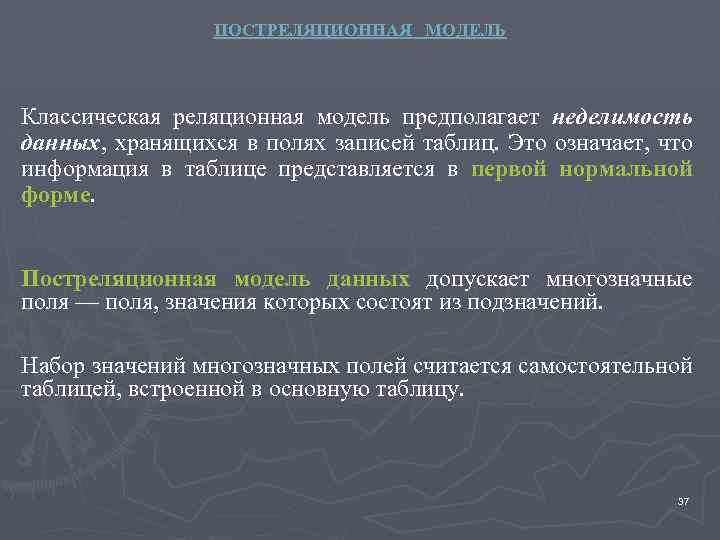 ПОСТРЕЛЯЦИОННАЯ МОДЕЛЬ

Классическая реляционная модель предполагает неделимость данных, хранящихся в полях записей таблиц. Это означает, что информация в таблице представляется в первой нормальной форме.

Постреляционная модель данных допускает многозначные поля — поля, значения которых состоят из подзначений.

Набор значений многозначных полей считается самостоятельной таблицей, встроенной в основную таблицу.

37